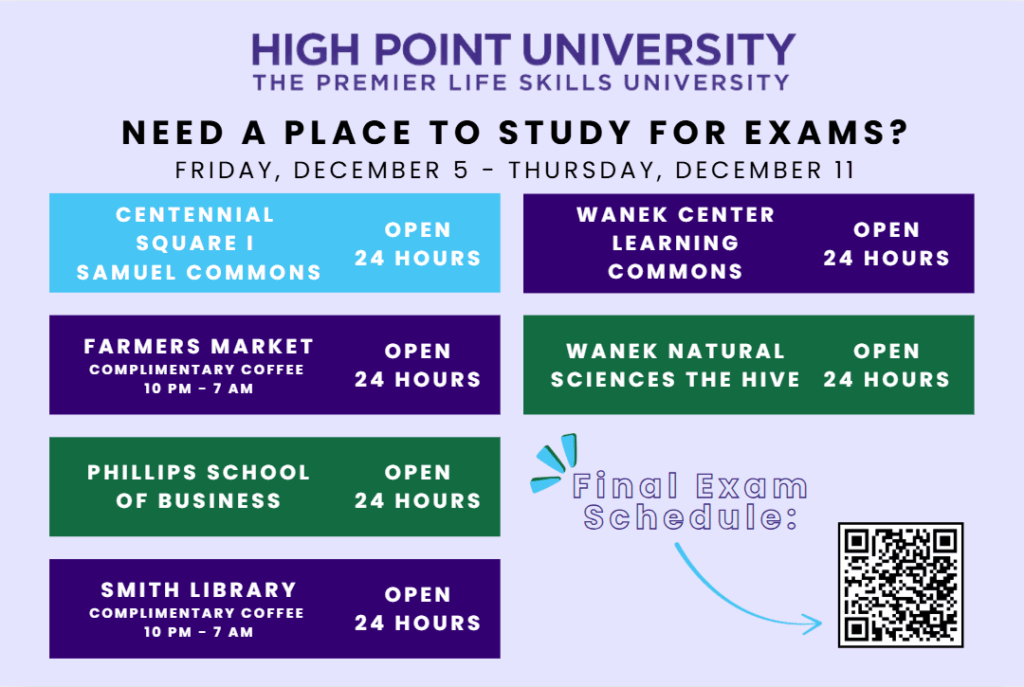 HIGH POINT UNIVERSITY
THE PREMIER LIFE SKILLS UNIVERSITY

NEED A PLACE TO STUDY FOR EXAMS?
FRIDAY, DECEMBER 5 - THURSDAY, DECEMBER 11

CENTENNIAL SQUARE I SAMUEL COMMONS
OPEN 24 HOURS

FARMERS MARKET
COMPLIMENTARY COFFEE 10 PM - 7 AM
OPEN 24 HOURS

PHILLIPS SCHOOL OF BUSINESS
OPEN 24 HOURS

SMITH LIBRARY
COMPLIMENTARY COFFEE 10 PM - 7 AM
OPEN 24 HOURS

WANEK CENTER LEARNING COMMONS
OPEN 24 HOURS

WANEK NATURAL SCIENCES THE HIVE
OPEN 24 HOURS

Final Exam Schedule: